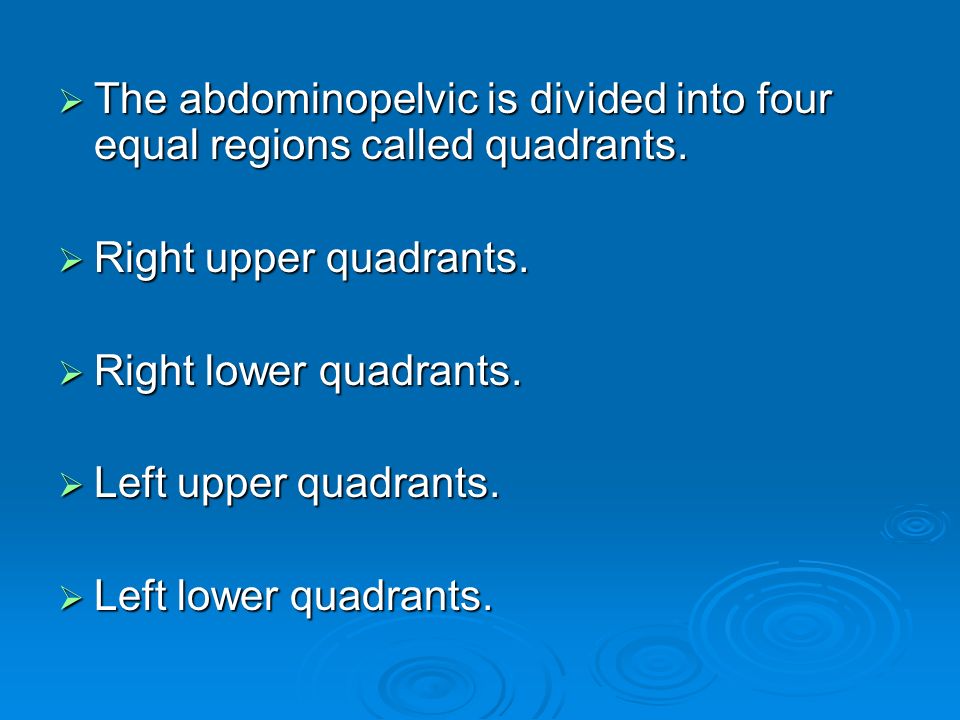 ➢ The abdominopelvic is divided into four equal regions called quadrants.

➢ Right upper quadrants.

➢ Right lower quadrants.

➢ Left upper quadrants.

➢ Left lower quadrants.